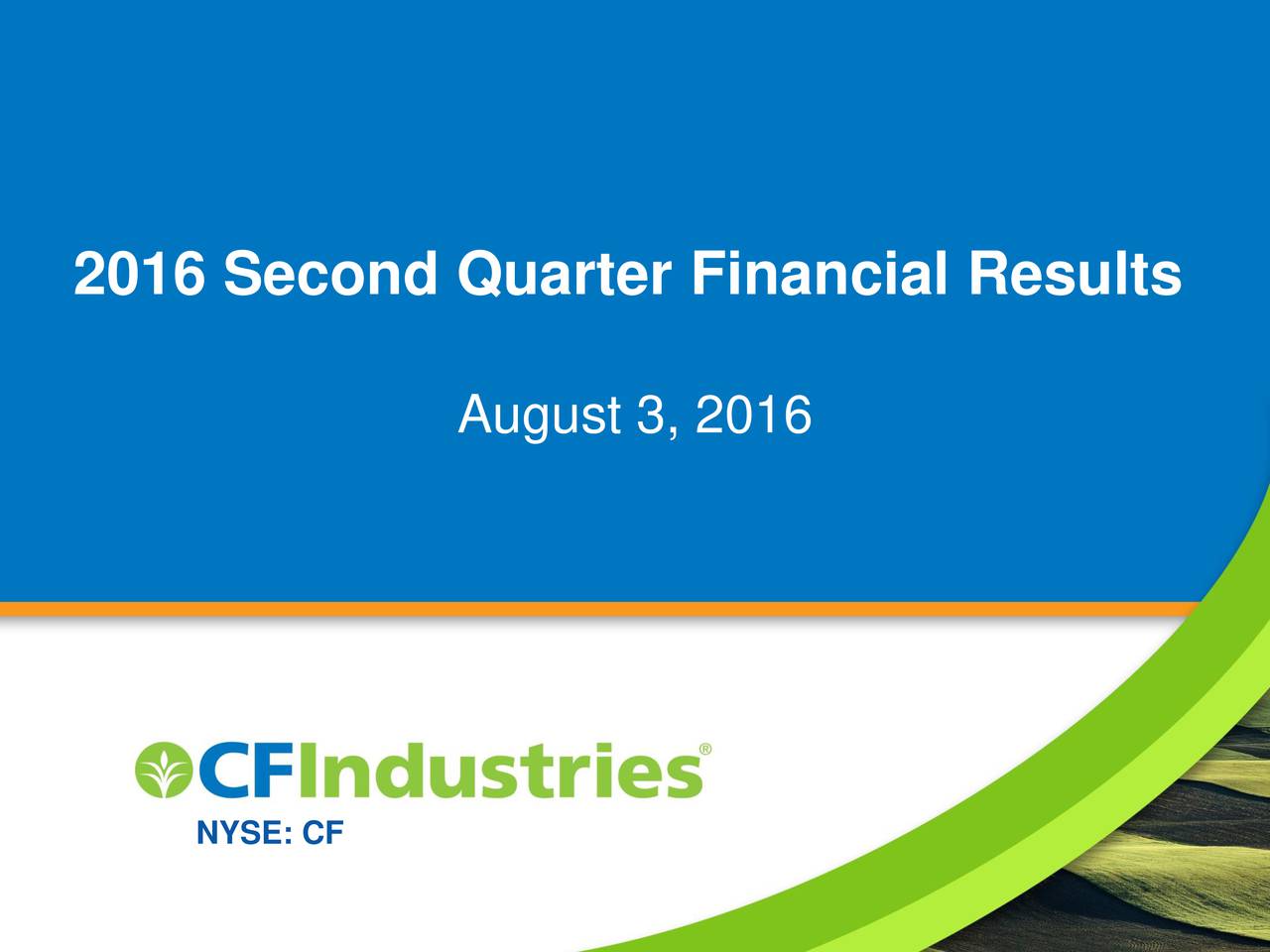 2016 Second Quarter Financial Results

August 3, 2016

CFIndustries®

NYSE: CF